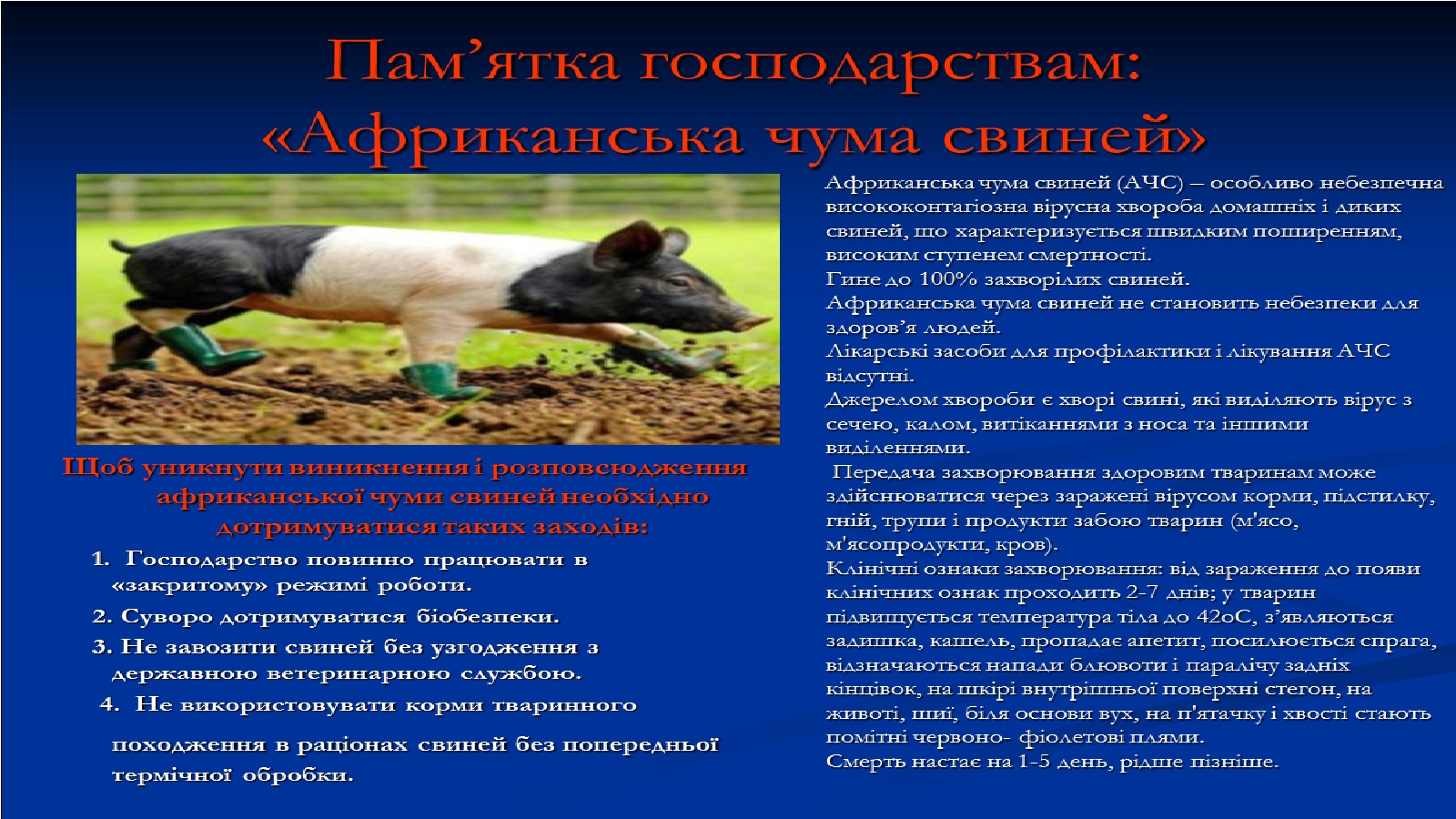 Пам’ятка господарствам:
«Африканська чума свиней»

Щоб уникнути виникнення і розповсюдження африканської чуми свиней необхідно дотримуватися таких заходів:

1. Господарство повинно працювати в «закритому» режимі роботи.
2. Суворо дотримуватися біобезпеки.
3. Не завозити свиней без узгодження з державною ветеринарною службою.
4. Не використовувати корми тваринного

походження в раціонах свиней без попередньої термічної обробки.

Африканська чума свиней (АЧС) – особливо небезпечна висококонтагіозна вірусна хвороба домашніх і диких свиней, що характеризується швидким поширенням, високим ступенем смертності.
Гине до 100% захворілих свиней.
Африканська чума свиней не становить небезпеки для здоров’я людей.
Лікарські засоби для профілактики і лікування АЧС відсутні.
Джерелом хвороби є хворі свині, які виділяють вірус з сечею, калом, витіканнями з носа та іншими виділеннями.
Передача захворювання здоровим тваринам може здійснюватися через заражені вірусом корми, підстилку, гній, трупи і продукти забою тварин (м'ясо, м'ясопродукти, кров).
Клінічні ознаки захворювання: від зараження до появи клінічних ознак проходить 2-7 днів; у тварин підвищується температура тіла до 42оС, з’являються задишка, кашель, пропадає апетит, посилюється спрага, відзначаються напади блювоти і паралічу задніх кінцівок, на шкірі внутрішньої поверхні стегон, на животі, шиї, біля основи вух, на п'ятачку і хвості стають помітні червоно- фіолетові плями.
Смерть настає на 1-5 день, рідше пізніше.